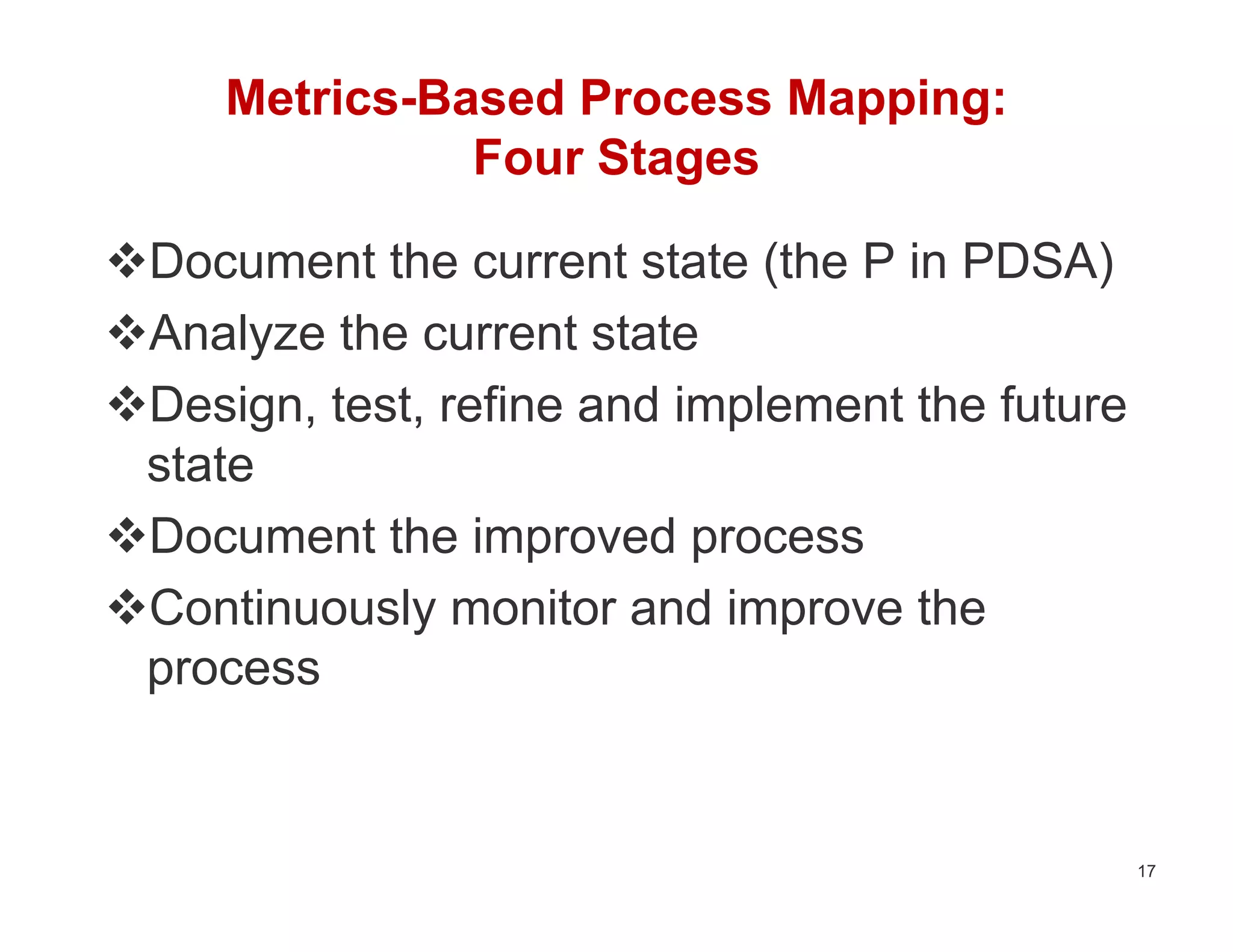 Metrics-Based Process Mapping:
Four Stages

❖Document the current state (the P in PDSA)

❖Analyze the current state

❖Design, test, refine and implement the future state

❖Document the improved process

❖Continuously monitor and improve the process

17